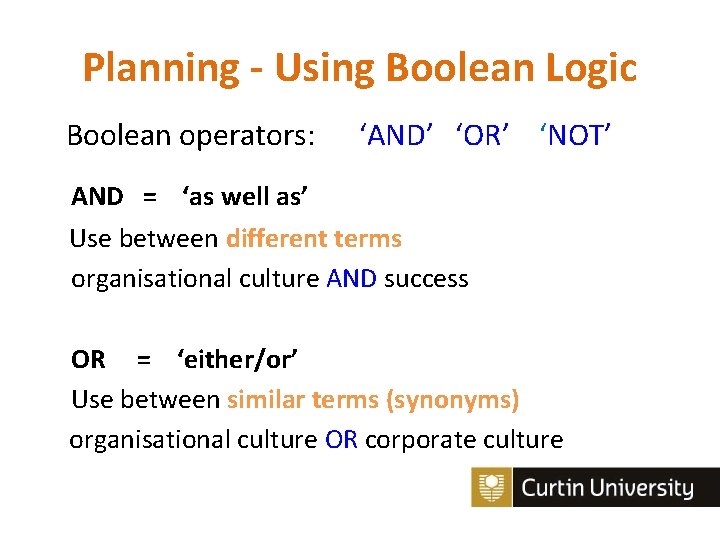 Planning - Using Boolean Logic

Boolean operators: 'AND' 'OR' 'NOT'

AND = 'as well as'

Use between different terms

organisational culture AND success

OR = 'either/or'

Use between similar terms (synonyms)

organisational culture OR corporate culture

Curtin University